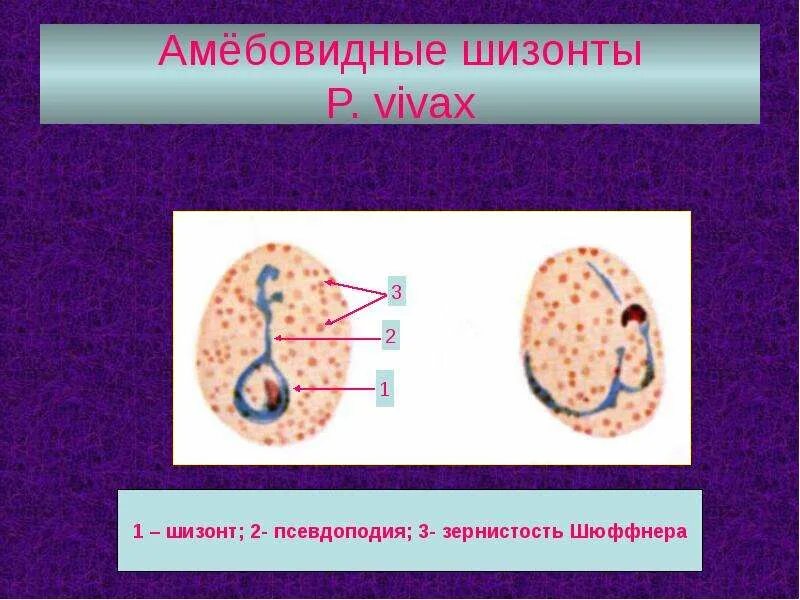 Амёбовидные шизонты
P. vivax

3
2
1

1 – шизонт; 2- псевдоподия; 3- зернистость Шюффнера